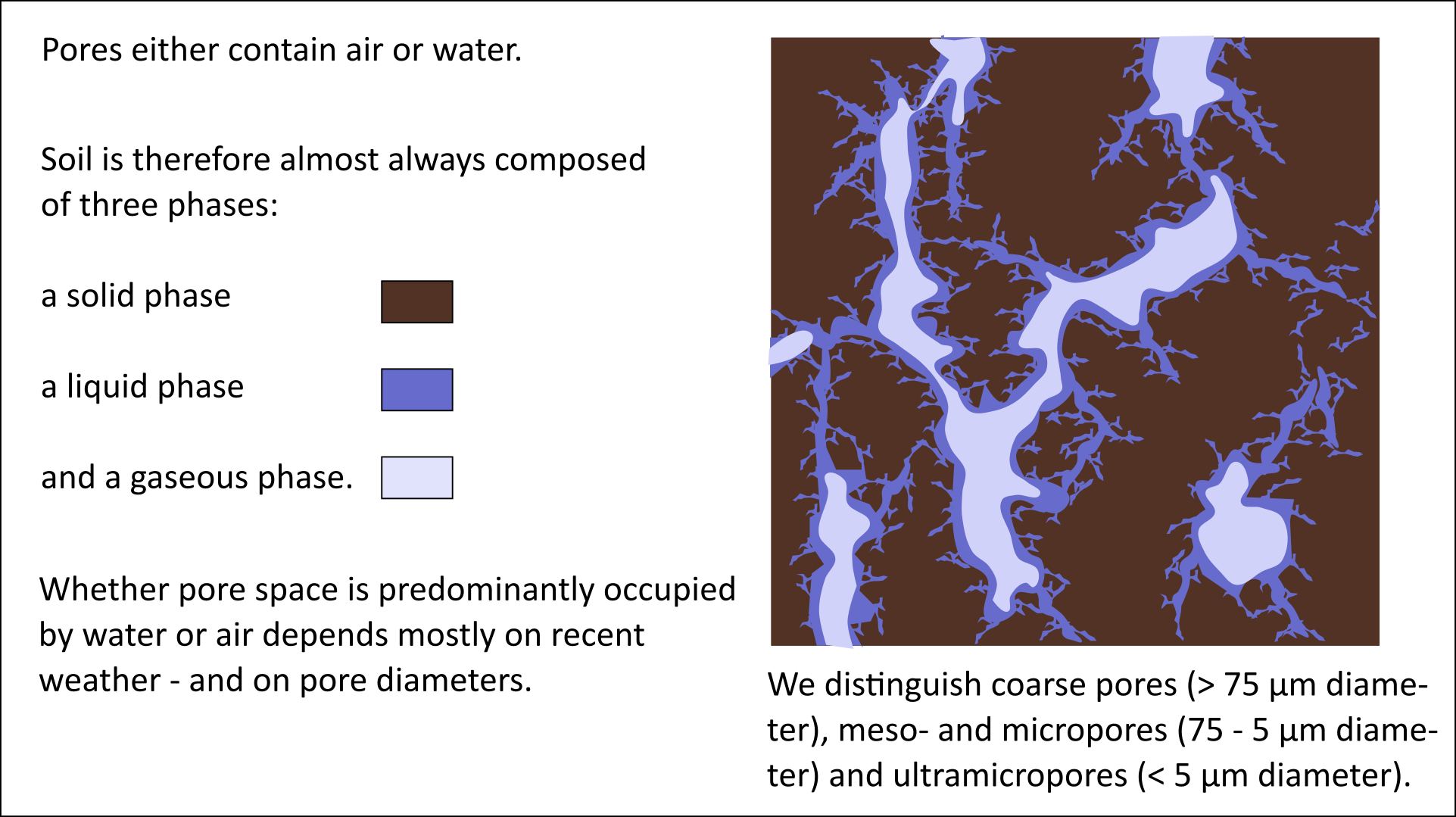 Pores either contain air or water.

Soil is therefore almost always composed of three phases:

a solid phase

a liquid phase

and a gaseous phase.

Whether pore space is predominantly occupied by water or air depends mostly on recent weather - and on pore diameters.

We distinguish coarse pores (> 75 µm diameter), meso- and micropores (75 - 5 µm diameter) and ultramicropores (< 5 µm diameter).